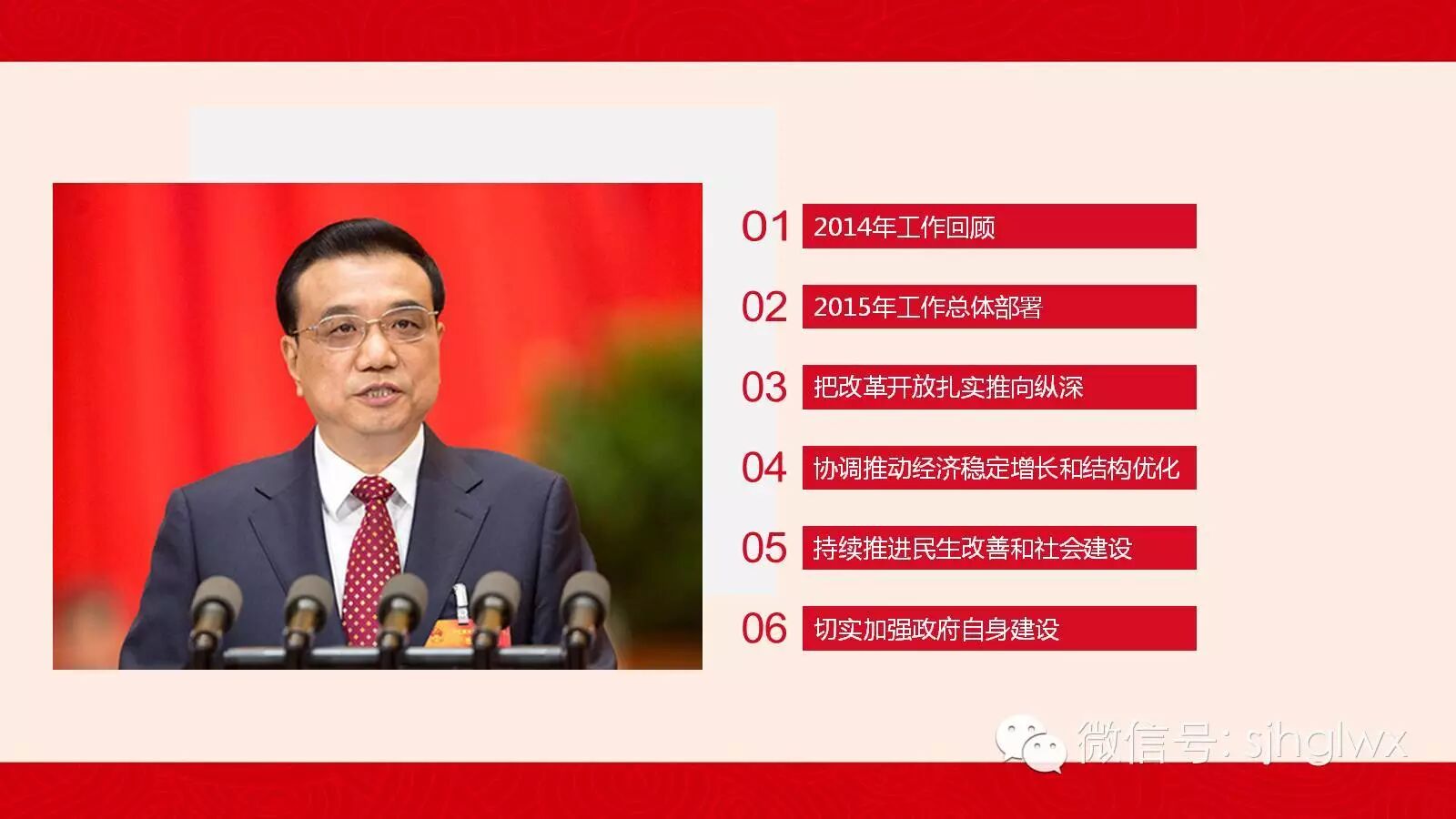 01 2014年工作回顾

02 2015年工作总体部署

03 把改革开放扎实推向纵深

04 协调推动经济稳定增长和结构优化

05 持续推进民生改善和社会建设

06 切实加强政府自身建设

微信号: sjhglwx